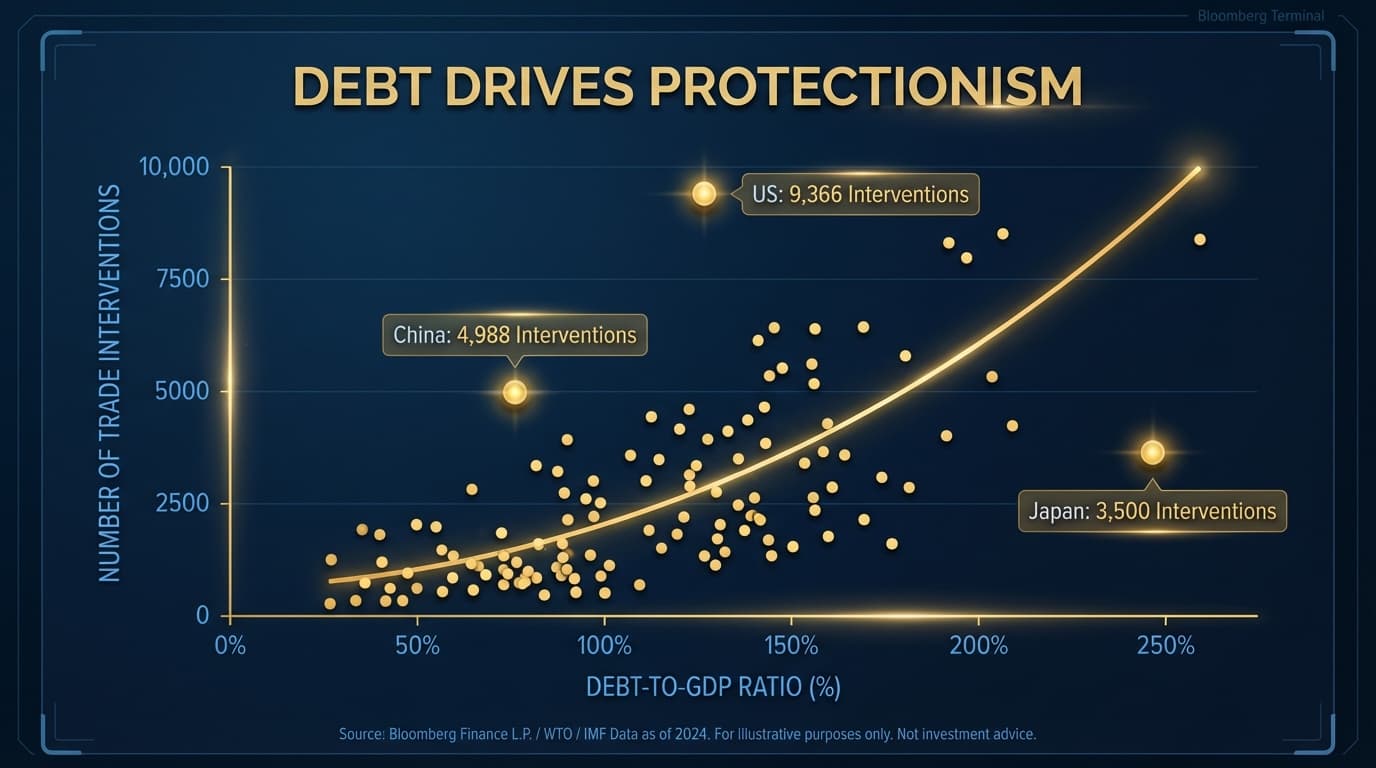 Bloomberg Terminal

DEBT DRIVES PROTECTIONISM

NUMBER OF TRADE INTERVENTIONS

10,000
7500
5000
2500
0

US: 9,366 Interventions

China: 4,988 Interventions

Japan: 3,500 Interventions

0%
50%
100%
150%
200%
250%

DEBT-TO-GDP RATIO (%)

Source: Bloomberg Finance L.P. / WTO / IMF Data as of 2024. For illustrative purposes only. Not investment advice.